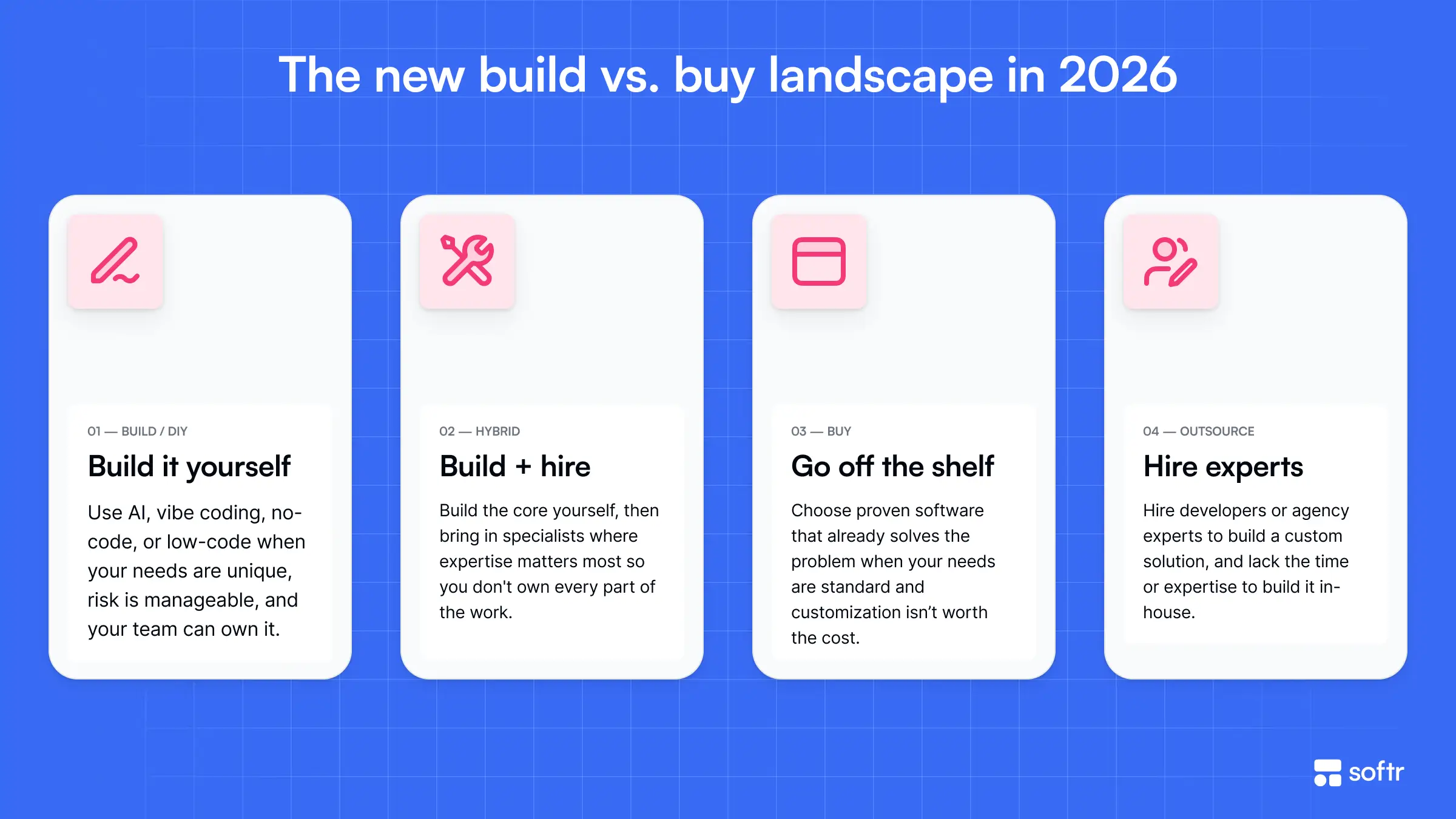 The new build vs. buy landscape in 2026

01 — BUILD / DIY

Build it yourself

Use AI, vibe coding, no-code, or low-code when your needs are unique, risk is manageable, and your team can own it.

02 — HYBRID

Build + hire

Build the core yourself, then bring in specialists where expertise matters most so you don't own every part of the work.

03 — BUY

Go off the shelf

Choose proven software that already solves the problem when your needs are standard and customization isn't worth the cost.

04 — OUTSOURCE

Hire experts

Hire developers or agency experts to build a custom solution, and lack the time or expertise to build it in-house.

softr